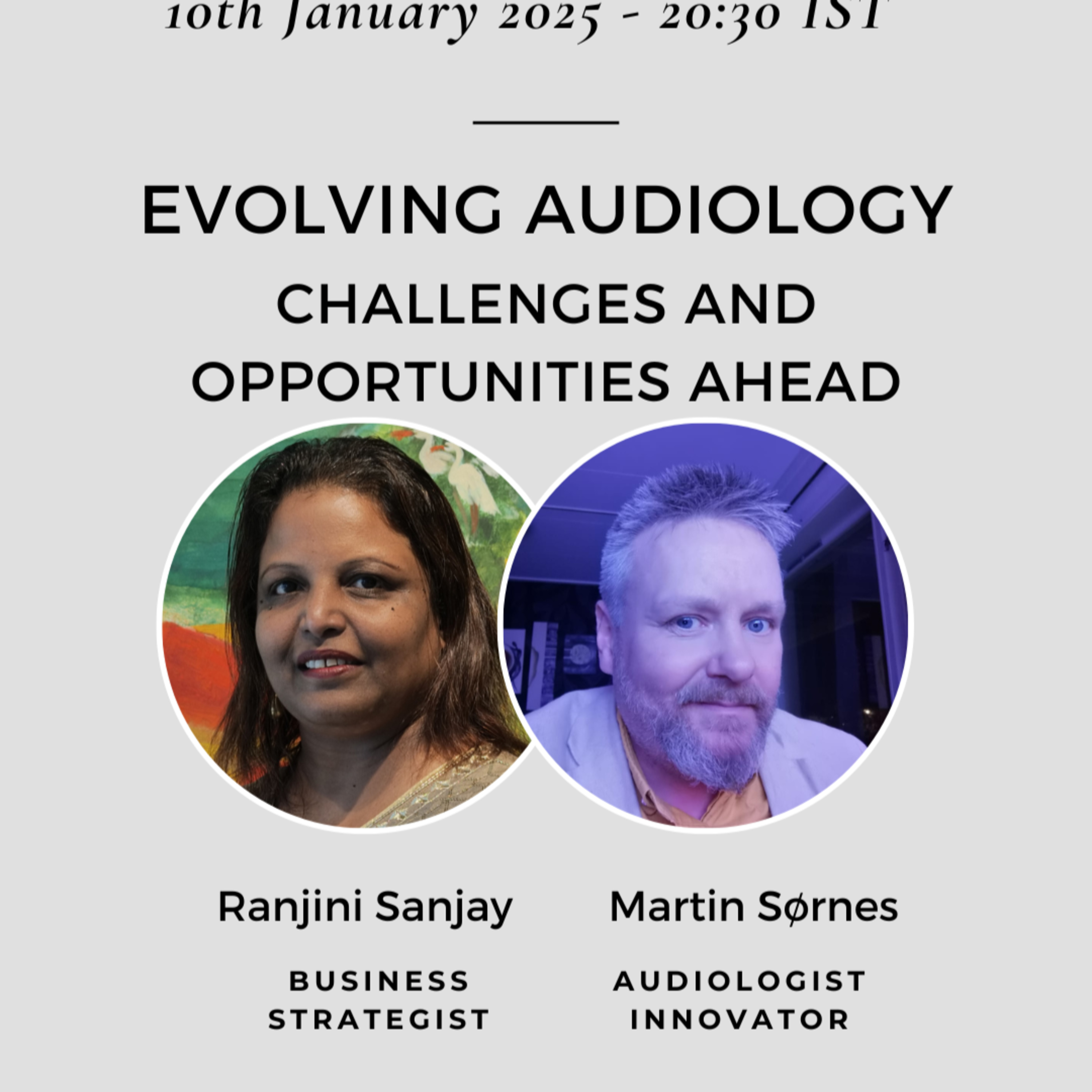 10th January 2025 - 20:30 IST

EVOLVING AUDIOLOGY
CHALLENGES AND OPPORTUNITIES AHEAD

Ranjini Sanjay
BUSINESS STRATEGIST

Martin Sørnes
AUDIOLOGIST INNOVATOR